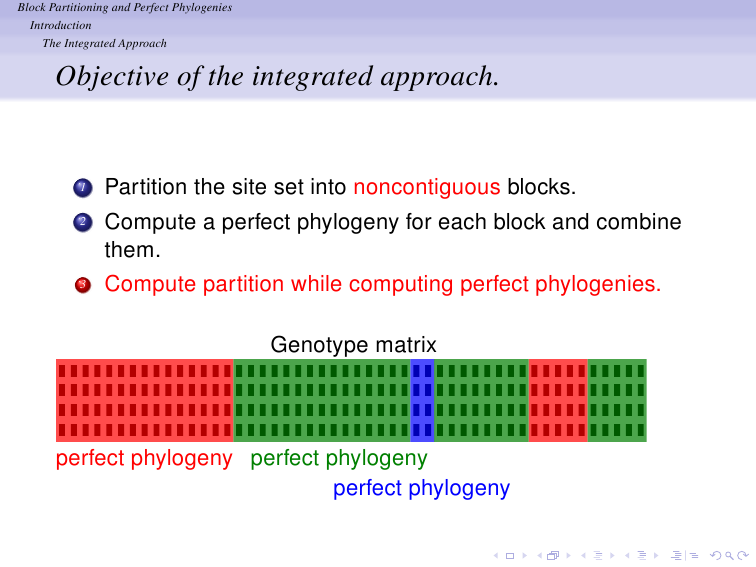 Block Partitioning and Perfect Phylogenies
Introduction
The Integrated Approach

Objective of the integrated approach.

1 Partition the site set into noncontiguous blocks.
2 Compute a perfect phylogeny for each block and combine them.
3 Compute partition while computing perfect phylogenies.

Genotype matrix

perfect phylogeny perfect phylogeny
perfect phylogeny